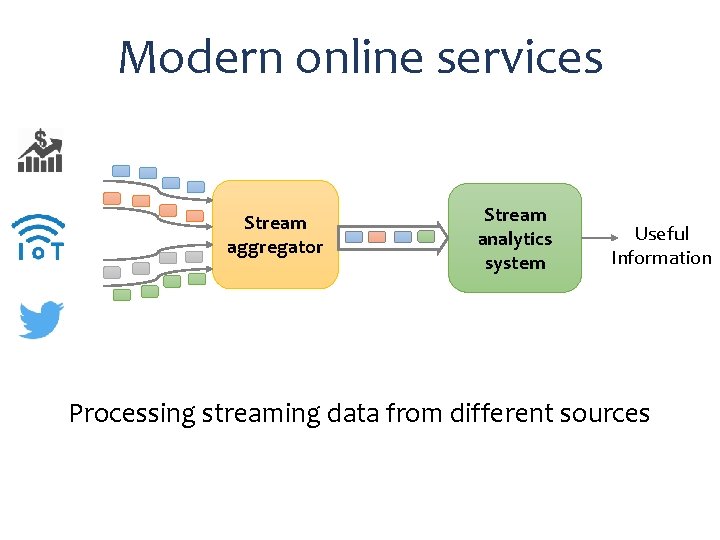 Modern online services

$

IoT

Stream aggregator

Stream analytics system

Useful Information

Processing streaming data from different sources